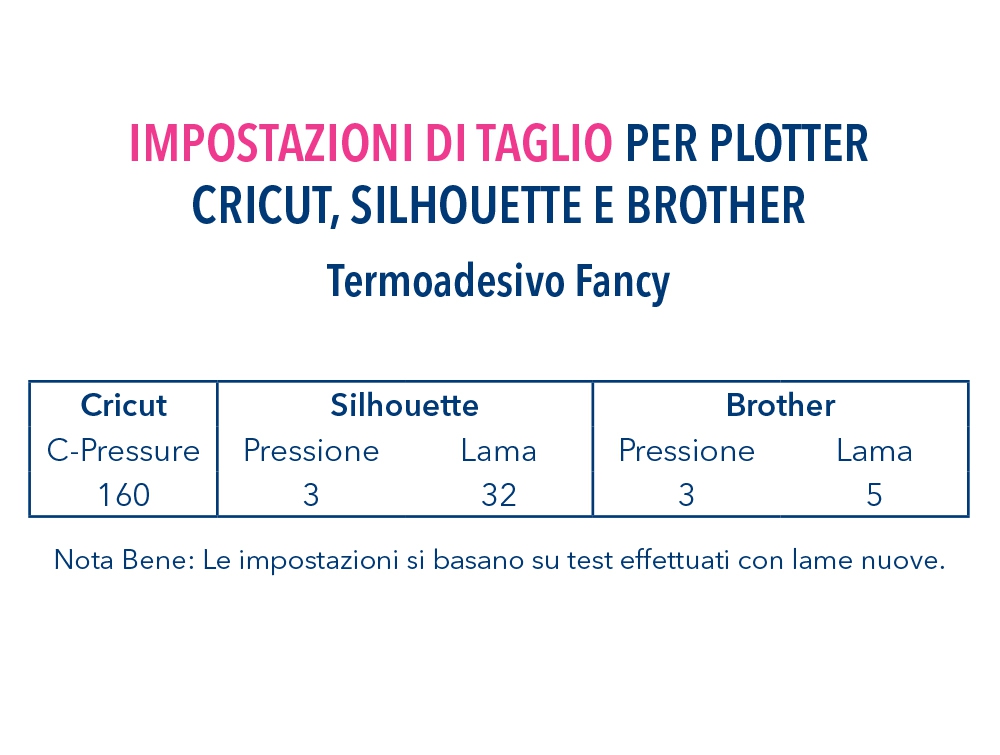 IMPOSTAZIONI DI TAGLIO PER PLOTTER CRICUT, SILHOUETTE E BROTHER

Termoadesivo Fancy

| Cricut | Silhouette | | Brother | |
|---|---|---|---|---|
| C-Pressure | Pressione | Lama | Pressione | Lama |
| 160 | 3 | 32 | 3 | 5 |

Nota Bene: Le impostazioni si basano su test effettuati con lame nuove.